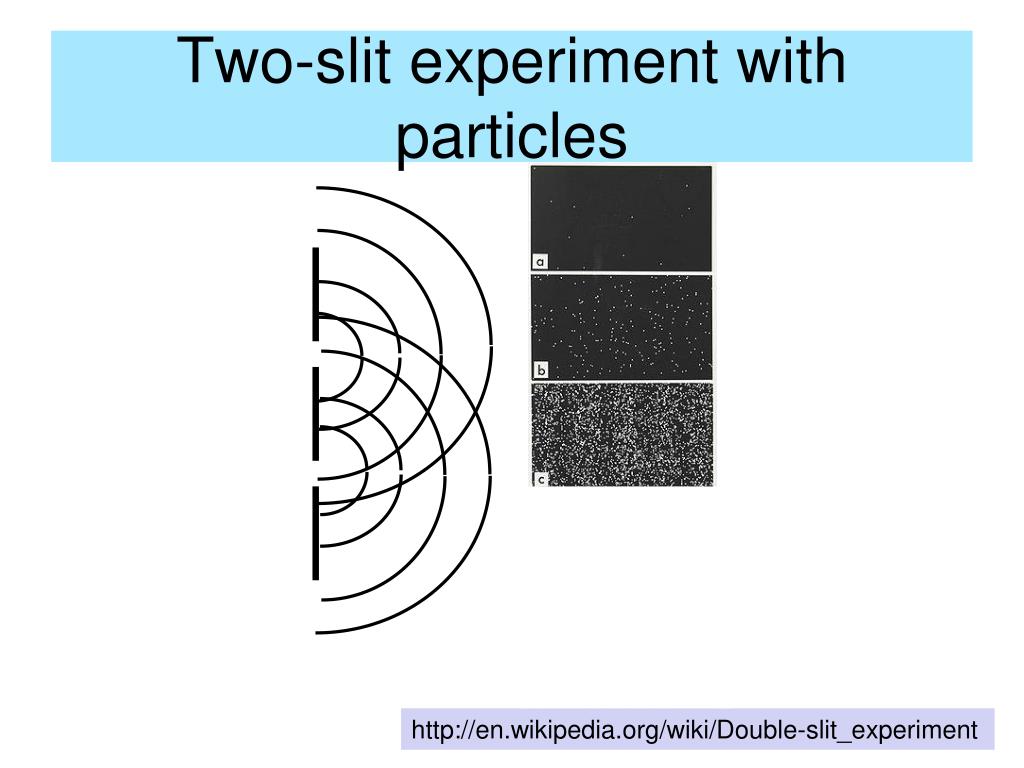 Two-slit experiment with particles

a

b

c

http://en.wikipedia.org/wiki/Double-slit_experiment